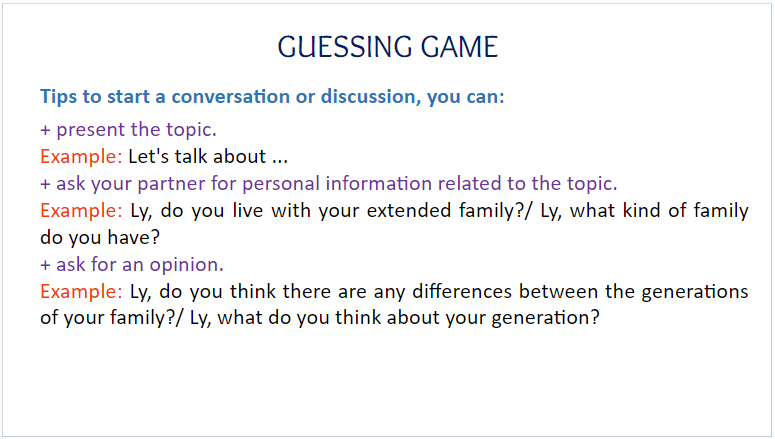 GUESSING GAME

Tips to start a conversation or discussion, you can:

+ present the topic.

Example: Let's talk about ...

+ ask your partner for personal information related to the topic.

Example: Ly, do you live with your extended family?/ Ly, what kind of family do you have?

+ ask for an opinion.

Example: Ly, do you think there are any differences between the generations of your family?/ Ly, what do you think about your generation?